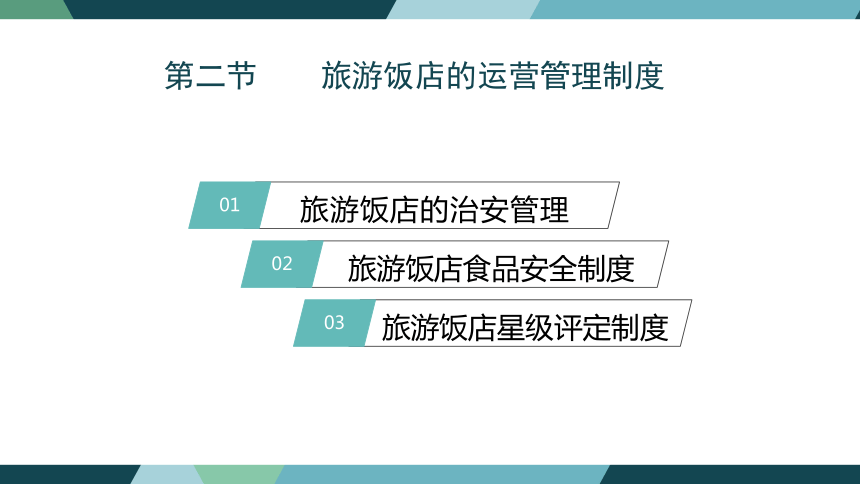 第二节　旅游饭店的运营管理制度

01 旅游饭店的治安管理

02 旅游饭店食品安全制度

03 旅游饭店星级评定制度